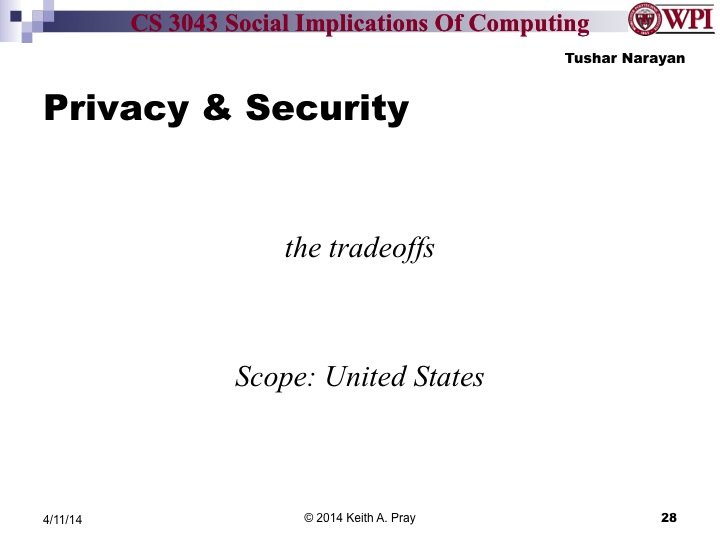 CS 3043 Social Implications Of Computing

WPI

Tushar Narayan

Privacy & Security

the tradeoffs

Scope: United States

4/11/14

© 2014 Keith A. Pray

28